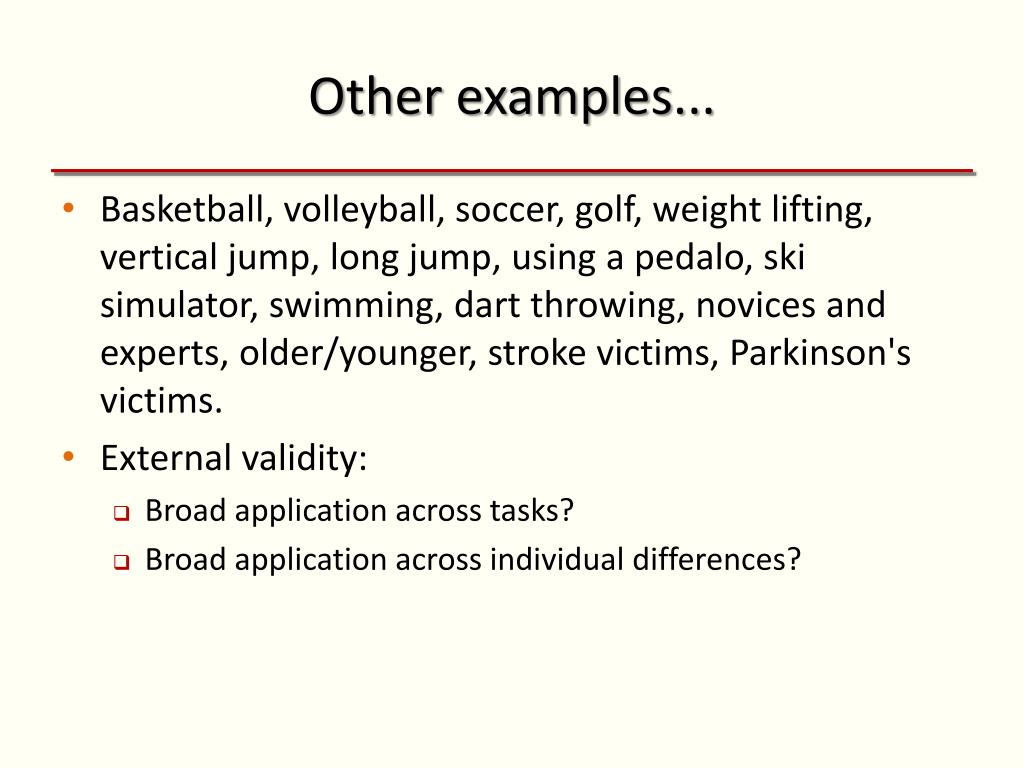 Other examples...

• Basketball, volleyball, soccer, golf, weight lifting, vertical jump, long jump, using a pedalo, ski simulator, swimming, dart throwing, novices and experts, older/younger, stroke victims, Parkinson's victims.

• External validity:

❑ Broad application across tasks?

❑ Broad application across individual differences?